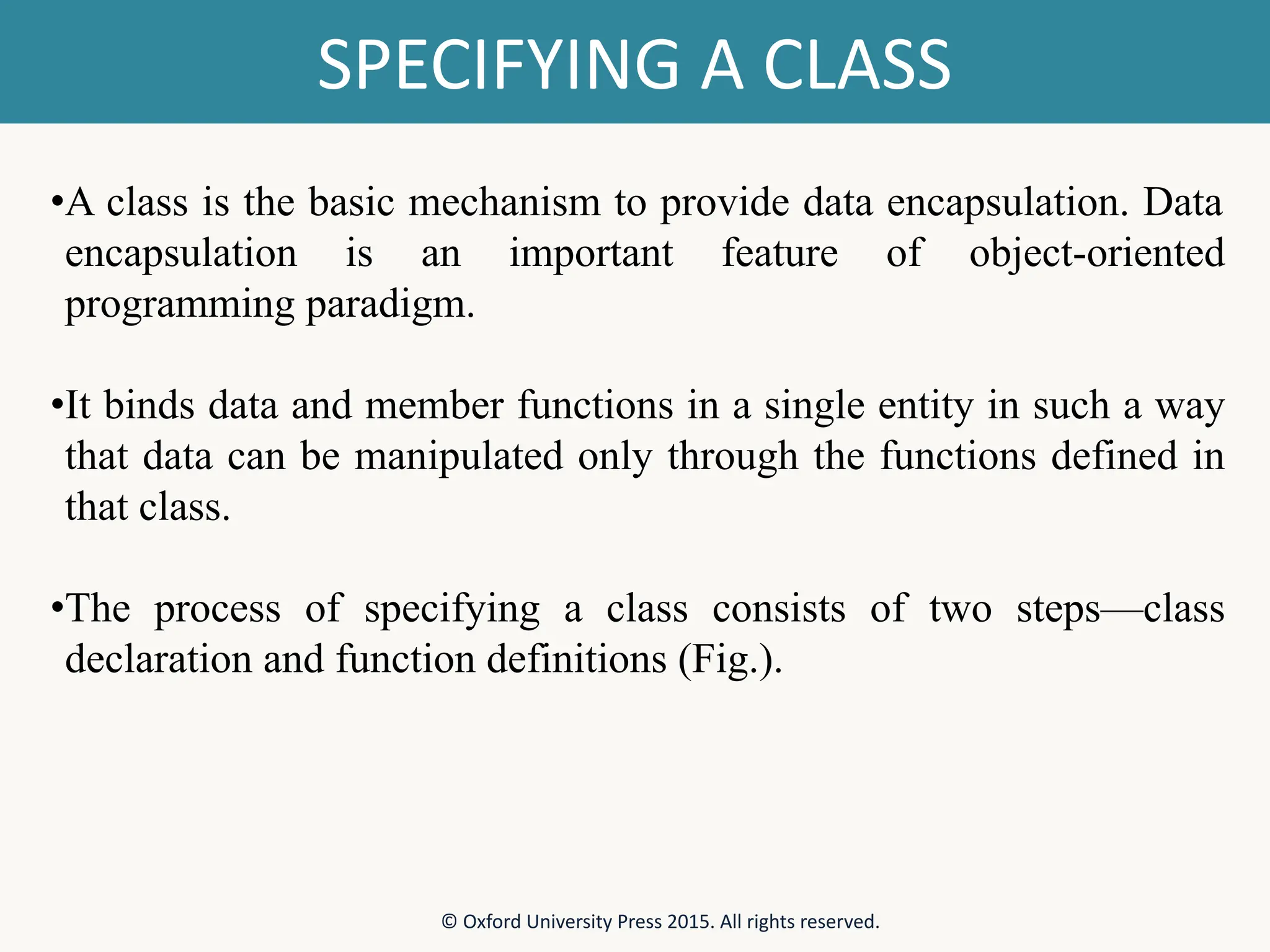 SPECIFYING A CLASS

•A class is the basic mechanism to provide data encapsulation. Data encapsulation is an important feature of object-oriented programming paradigm.

•It binds data and member functions in a single entity in such a way that data can be manipulated only through the functions defined in that class.

•The process of specifying a class consists of two steps—class declaration and function definitions (Fig.).

© Oxford University Press 2015. All rights reserved.